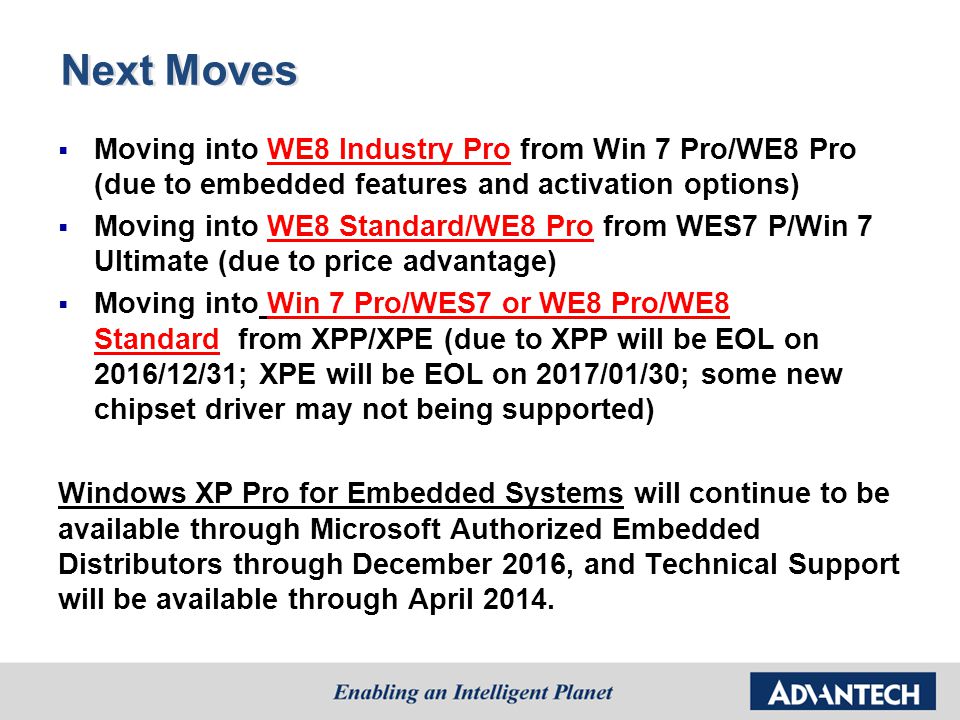 Next Moves

▪ Moving into WE8 Industry Pro from Win 7 Pro/WE8 Pro (due to embedded features and activation options)

▪ Moving into WE8 Standard/WE8 Pro from WES7 P/Win 7 Ultimate (due to price advantage)

▪ Moving into Win 7 Pro/WES7 or WE8 Pro/WE8 Standard from XPP/XPE (due to XPP will be EOL on 2016/12/31; XPE will be EOL on 2017/01/30; some new chipset driver may not being supported)

Windows XP Pro for Embedded Systems will continue to be available through Microsoft Authorized Embedded Distributors through December 2016, and Technical Support will be available through April 2014.

Enabling an Intelligent Planet

ADVANTECH